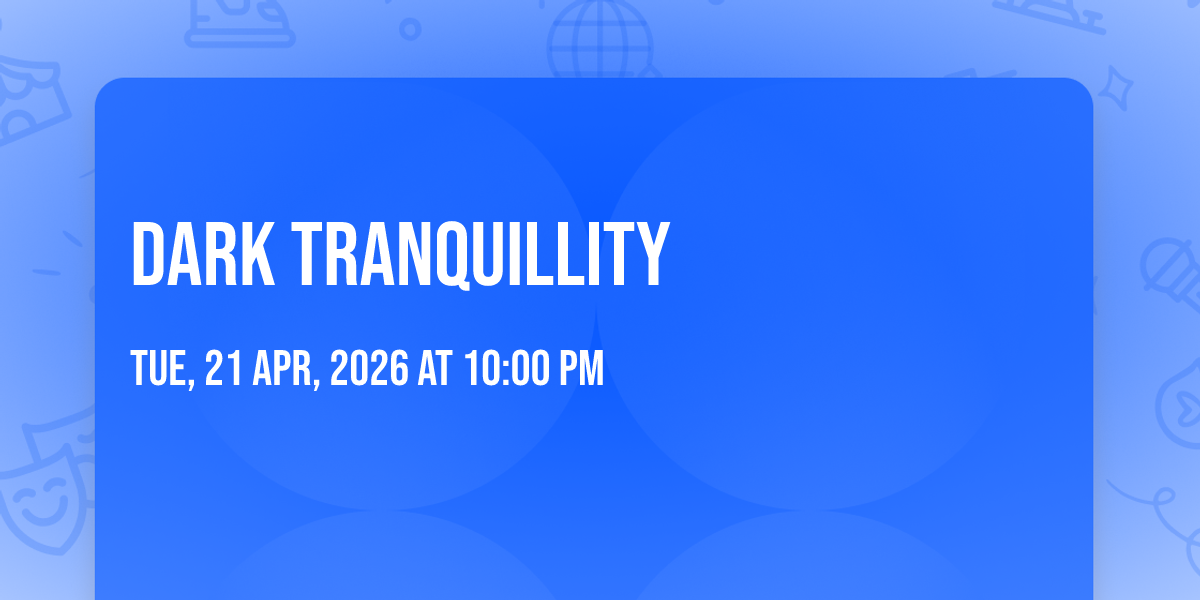 DARK TRANQUILLITY

TUE, 21 APR, 2026 AT 10:00 PM